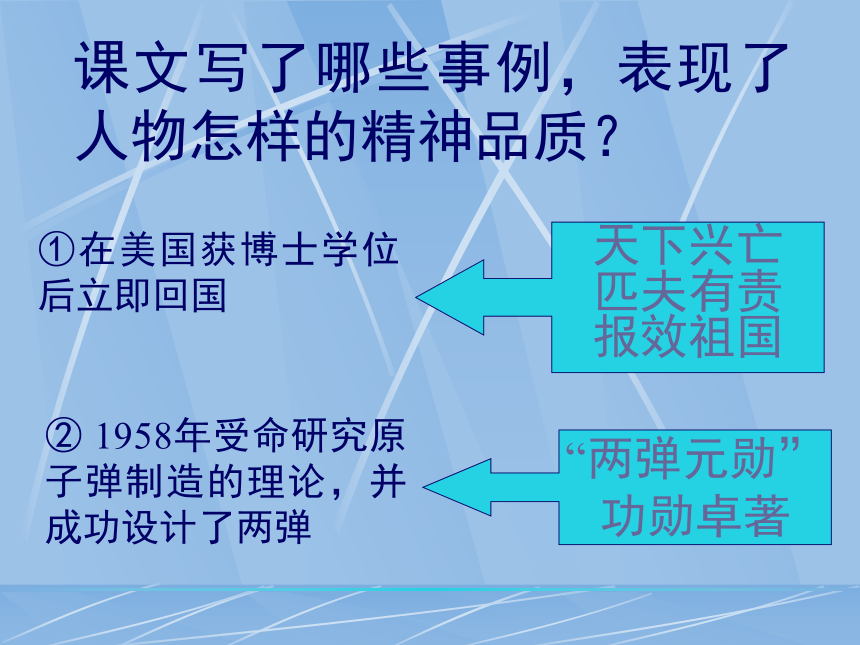 课文写了哪些事例，表现了人物怎样的精神品质？

①在美国获博士学位后立即回国

天下兴亡
匹夫有责
报效祖国

② 1958年受命研究原子弹制造的理论，并成功设计了两弹

“两弹元勋”
功勋卓著